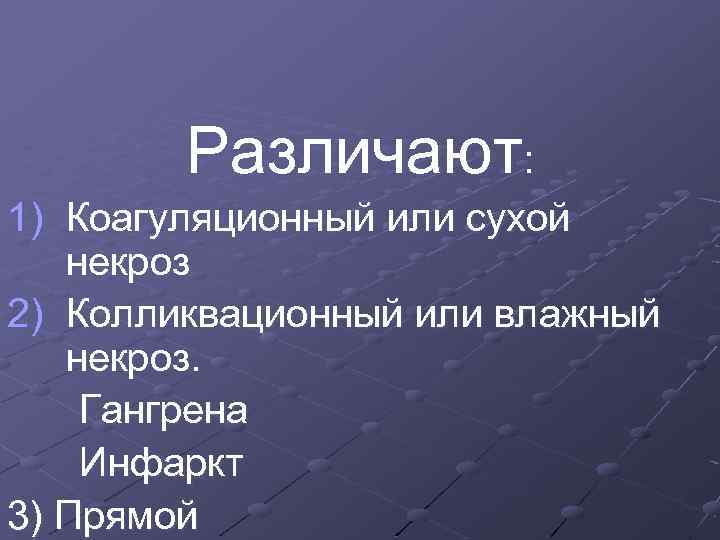 Различают:

1) Коагуляционный или сухой некроз

2) Колликвационный или влажный некроз.

Гангрена

Инфаркт

3) Прямой